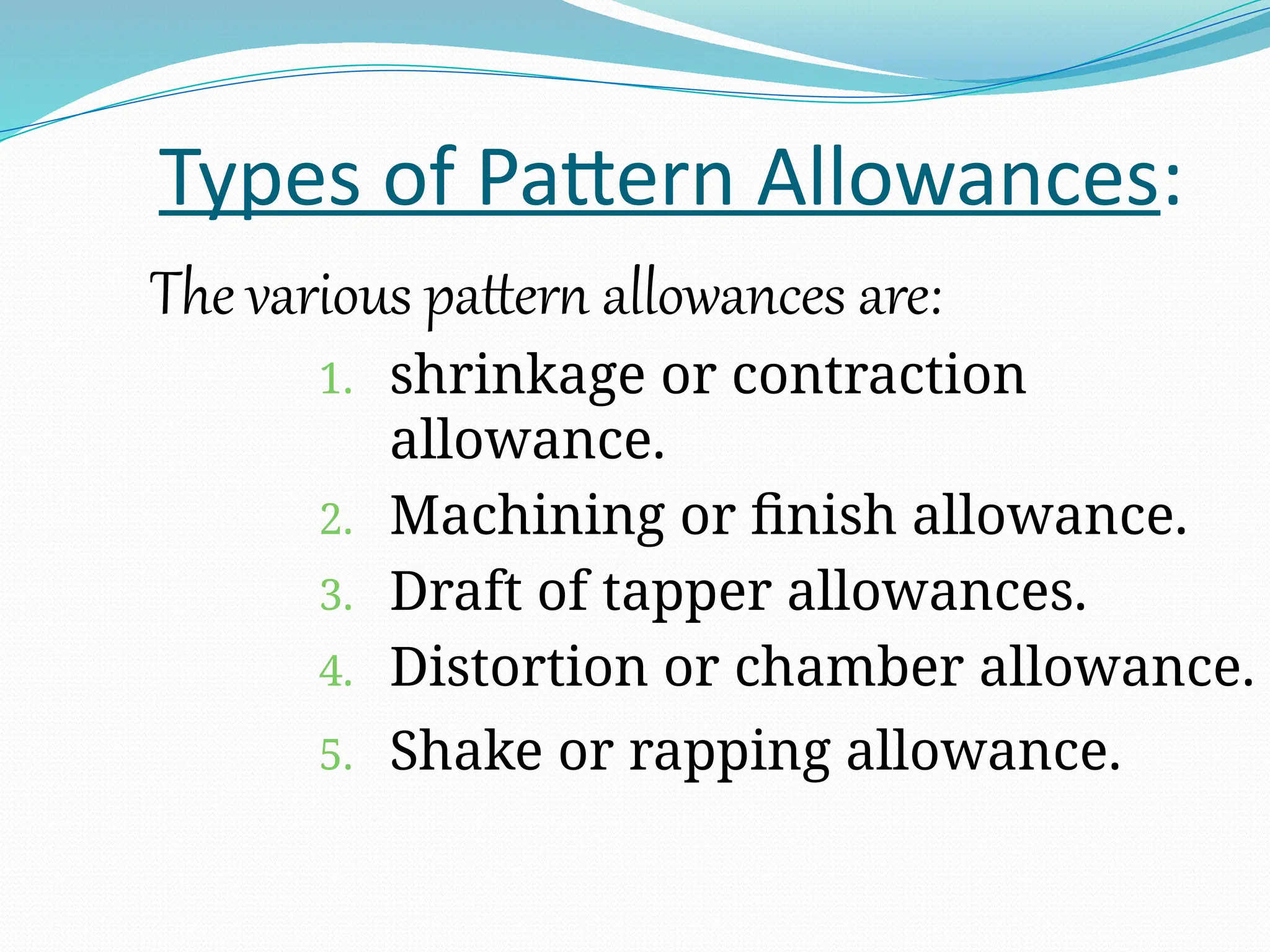 Types of Pattern Allowances:

The various pattern allowances are:

1. shrinkage or contraction allowance.
2. Machining or finish allowance.
3. Draft of tapper allowances.
4. Distortion or chamber allowance.
5. Shake or rapping allowance.